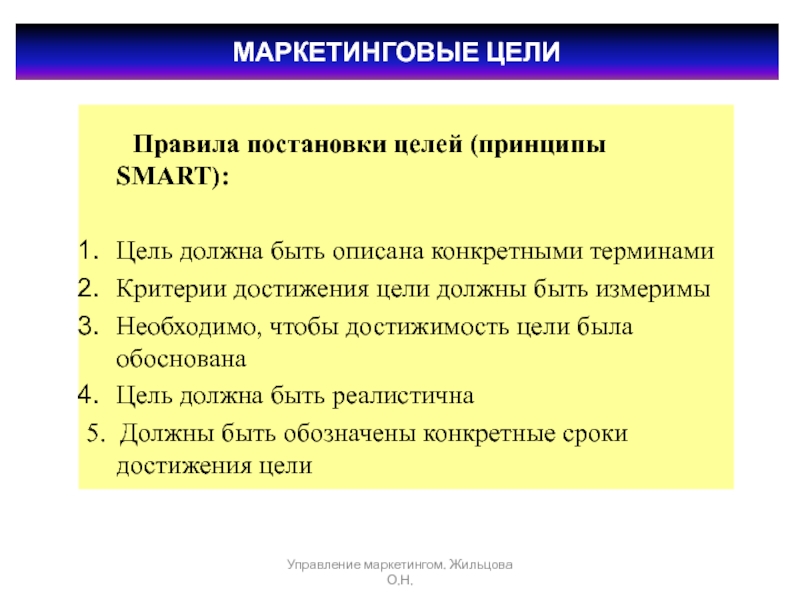 МАРКЕТИНГОВЫЕ ЦЕЛИ

Правила постановки целей (принципы SMART):

1. Цель должна быть описана конкретными терминами
2. Критерии достижения цели должны быть измеримы
3. Необходимо, чтобы достижимость цели была обоснована
4. Цель должна быть реалистична
5. Должны быть обозначены конкретные сроки достижения цели

Управление маркетингом. Жильцова О.Н.